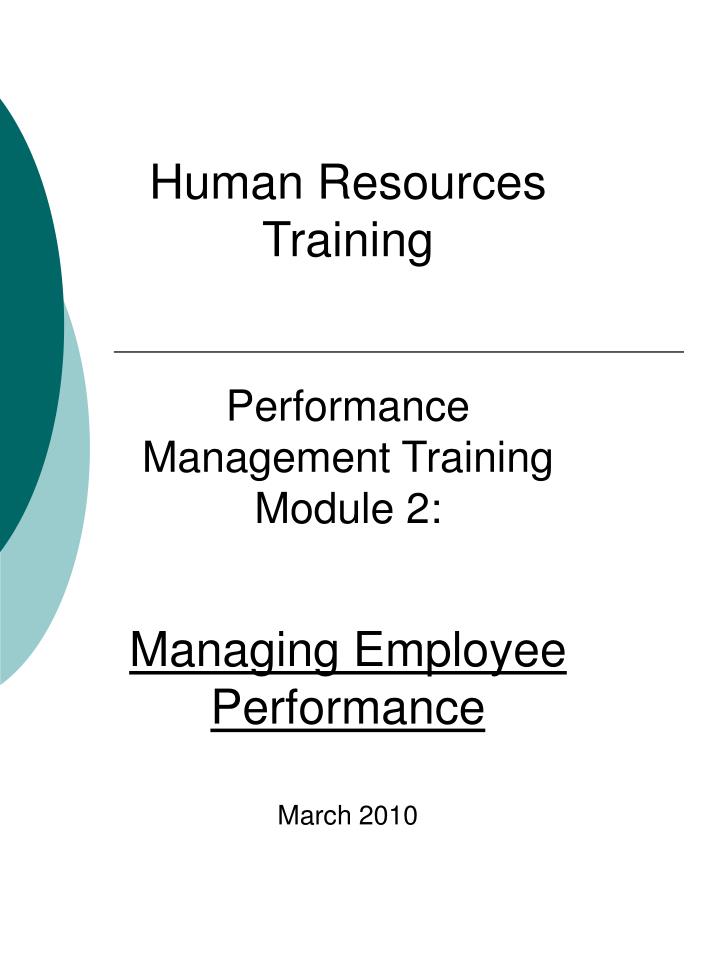 Human Resources Training

Performance Management Training Module 2:

Managing Employee Performance

March 2010